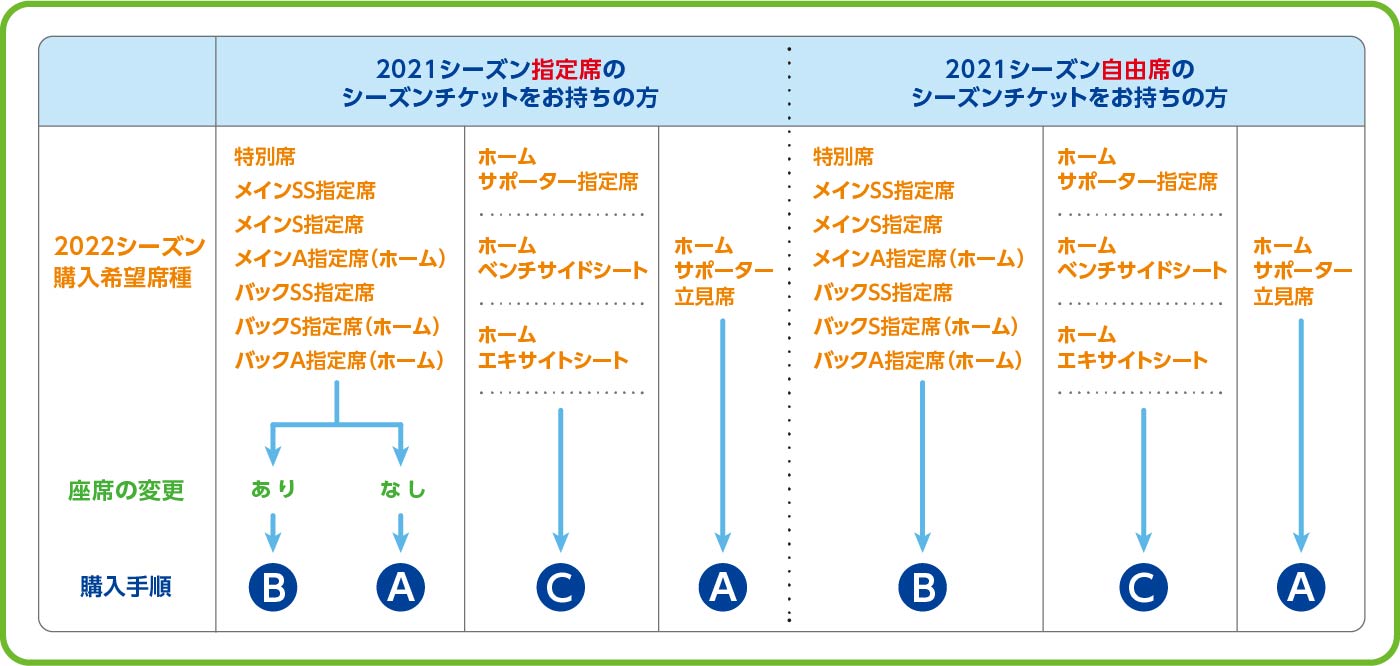 2021シーズン指定席の
シーズンチケットをお持ちの方

2021シーズン自由席の
シーズンチケットをお持ちの方

2022シーズン
購入希望席種

特別席
メインSS指定席
メインS指定席
メインA指定席（ホーム）
バックSS指定席
バックS指定席（ホーム）
バックA指定席（ホーム）

ホーム
サポーター指定席

ホーム
ベンチサイドシート

ホーム
エキサイトシート

ホーム
サポーター
立見席

特別席
メインSS指定席
メインS指定席
メインA指定席（ホーム）
バックSS指定席
バックS指定席（ホーム）
バックA指定席（ホーム）

ホーム
サポーター指定席

ホーム
ベンチサイドシート

ホーム
エキサイトシート

ホーム
サポーター
立見席

座席の変更

あり

なし

購入手順

B

A

C

A

B

C

A